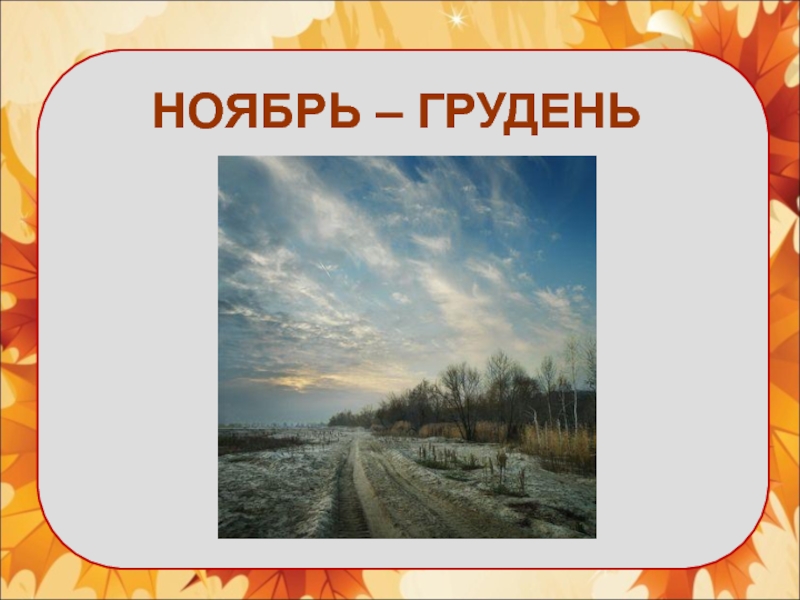 НОЯБРЬ – ГРУДЕНЬ